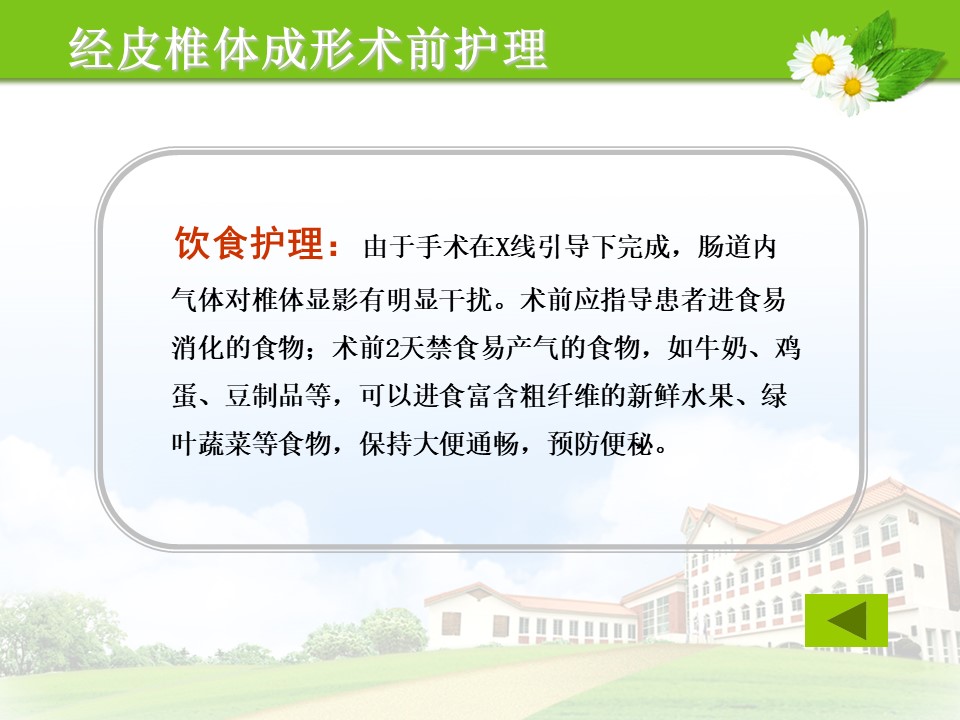 经皮椎体成形术前护理

饮食护理：由于手术在X线引导下完成，肠道内气体对椎体显影有明显干扰。术前应指导患者进食易消化的食物；术前2天禁食易产气的食物，如牛奶、鸡蛋、豆制品等，可以进食富含粗纤维的新鲜水果、绿叶蔬菜等食物，保持大便通畅，预防便秘。